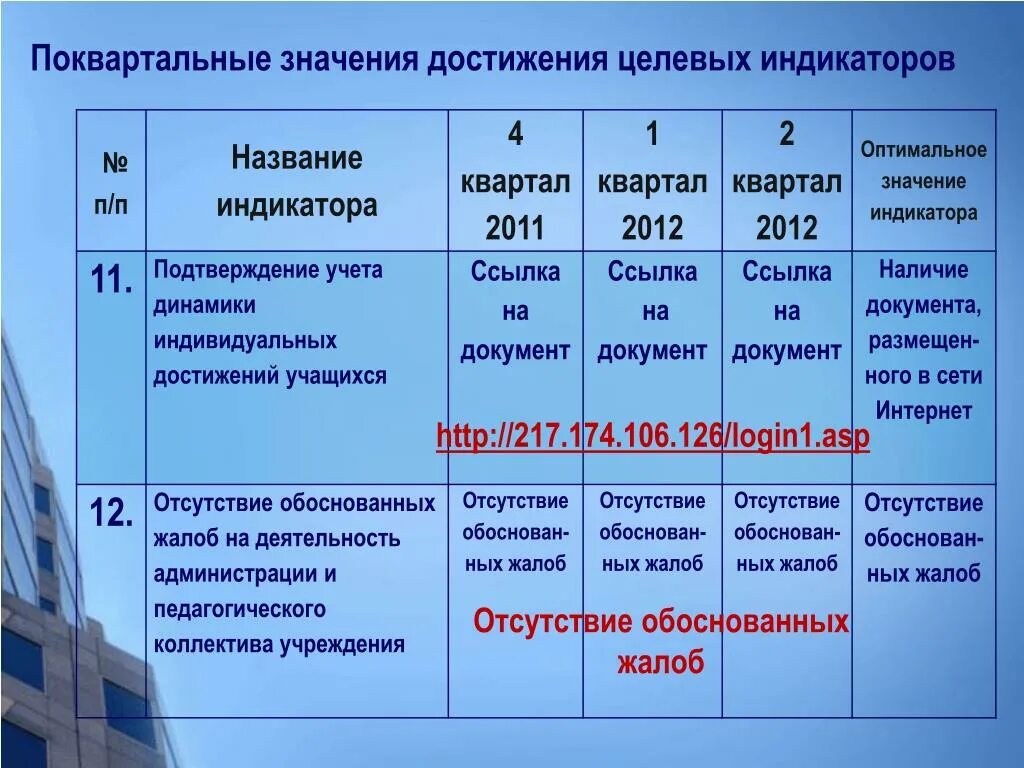 Поквартальные значения достижения целевых индикаторов

| № п/п | Название индикатора | 4 квартал 2011 | 1 квартал 2012 | 2 квартал 2012 | Оптимальное значение индикатора |
|---|---|---|---|---|---|
| 11. | Подтверждение учета динамики индивидуальных достижений учащихся | Ссылка на документ | Ссылка на документ | Ссылка на документ | Наличие документа, размещенного в сети Интернет |
| 12. | Отсутствие обоснованных жалоб на деятельность администрации и педагогического коллектива учреждения | Отсутствие обоснованных жалоб | Отсутствие обоснованных жалоб | Отсутствие обоснованных жалоб | Отсутствие обоснованных жалоб |

http://217.174.106.126/login1.asp

Отсутствие обоснованных жалоб